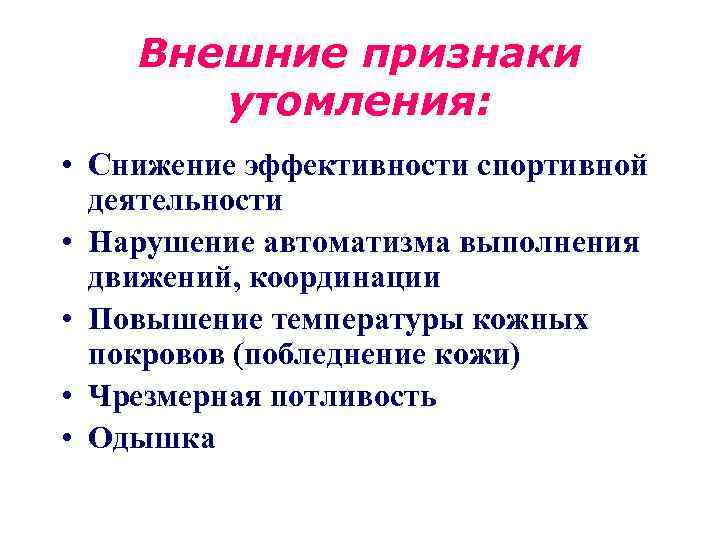 Внешние признаки утомления:

• Снижение эффективности спортивной деятельности
• Нарушение автоматизма выполнения движений, координации
• Повышение температуры кожных покровов (побледнение кожи)
• Чрезмерная потливость
• Одышка